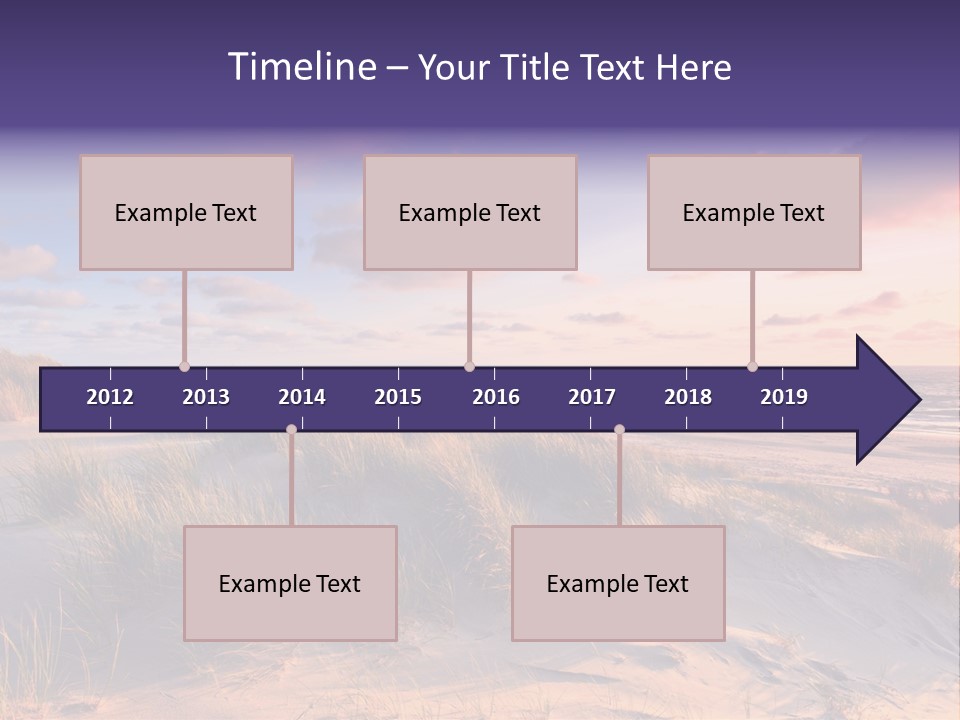 Timeline – Your Title Text Here

Example Text

Example Text

Example Text

2012 2013 2014 2015 2016 2017 2018 2019

Example Text

Example Text